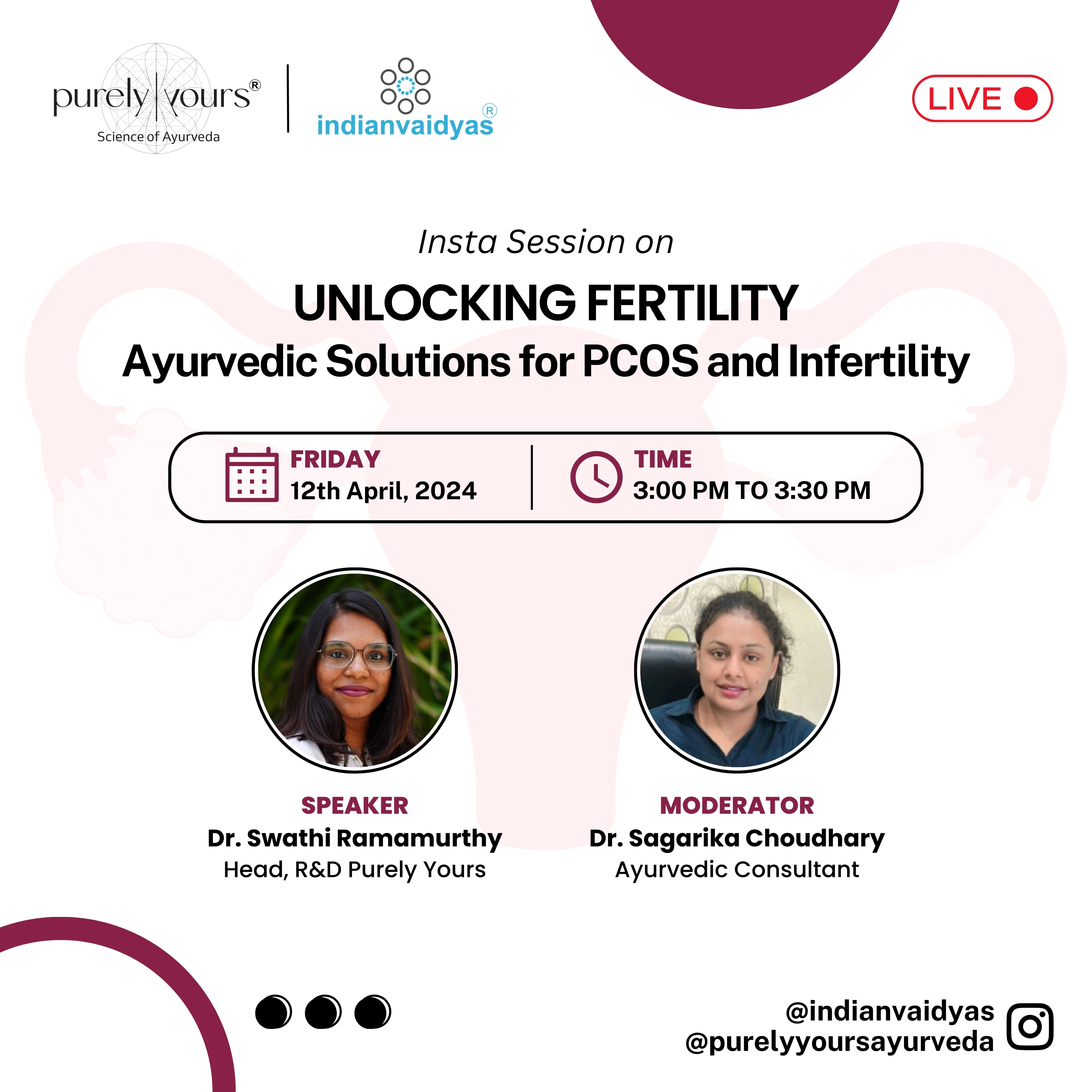 purely|yours®
Science of Ayurveda

indianvaidyas®

LIVE

Insta Session on

UNLOCKING FERTILITY
Ayurvedic Solutions for PCOS and Infertility

FRIDAY
12th April, 2024

TIME
3:00 PM TO 3:30 PM

SPEAKER
Dr. Swathi Ramamurthy
Head, R&D Purely Yours

MODERATOR
Dr. Sagarika Choudhary
Ayurvedic Consultant

@indianvaidyas
@purelyyoursayurveda